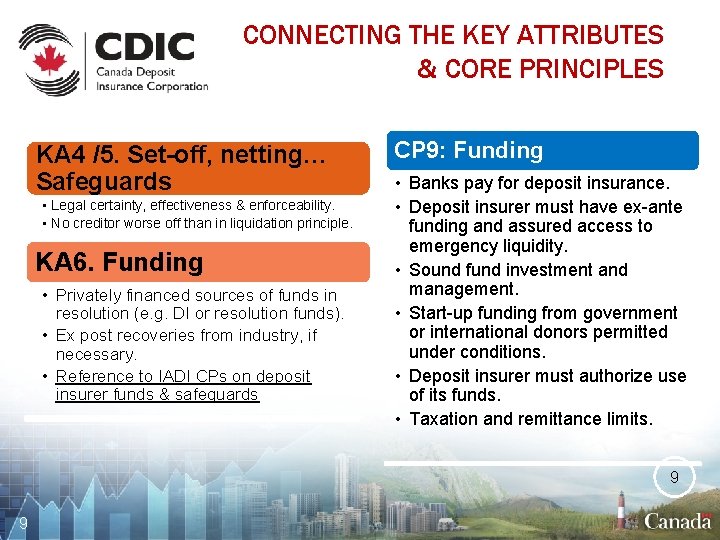 CDIC
Canada Deposit Insurance Corporation

CONNECTING THE KEY ATTRIBUTES & CORE PRINCIPLES

KA4 /5. Set-off, netting... Safeguards

• Legal certainty, effectiveness & enforceability.
• No creditor worse off than in liquidation principle.

KA6. Funding

• Privately financed sources of funds in resolution (e.g. DI or resolution funds).
• Ex post recoveries from industry, if necessary.
• Reference to IADI CPs on deposit insurer funds & safeguards

CP9: Funding

• Banks pay for deposit insurance.
• Deposit insurer must have ex-ante funding and assured access to emergency liquidity.
• Sound fund investment and management.
• Start-up funding from government or international donors permitted under conditions.
• Deposit insurer must authorize use of its funds.
• Taxation and remittance limits.

9

9

Canada